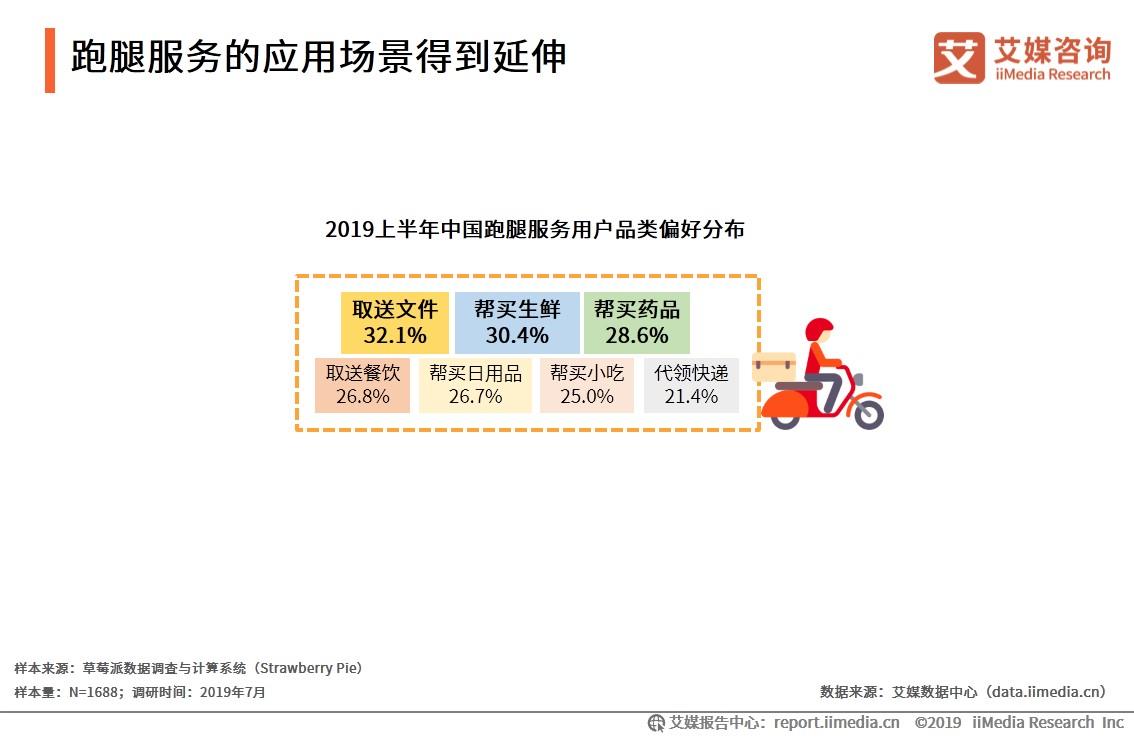 跑腿服务的应用场景得到延伸

艾媒咨询
iiMedia Research

2019上半年中国跑腿服务用户品类偏好分布

取送文件
32.1%

帮买生鲜
30.4%

帮买药品
28.6%

取送餐饮
26.8%

帮买日用品
26.7%

帮买小吃
25.0%

代领快递
21.4%

样本来源：草莓派数据调查与计算系统（Strawberry Pie）
样本量：N=1688；调研时间：2019年7月

数据来源：艾媒数据中心（data.iimedia.cn）

艾媒报告中心：report.iimedia.cn ©2019 iiMedia Research Inc